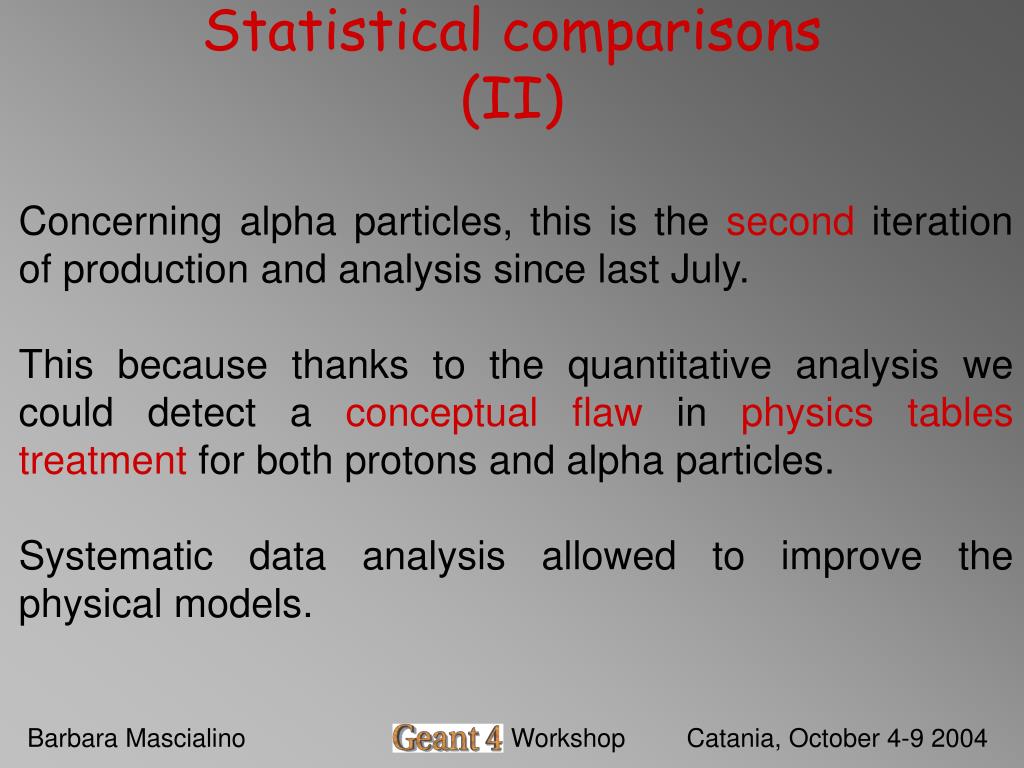 Statistical comparisons (II)

Concerning alpha particles, this is the second iteration of production and analysis since last July.

This because thanks to the quantitative analysis we could detect a conceptual flaw in physics tables treatment for both protons and alpha particles.

Systematic data analysis allowed to improve the physical models.

Barbara Mascialino

Geant 4 Workshop

Catania, October 4-9 2004